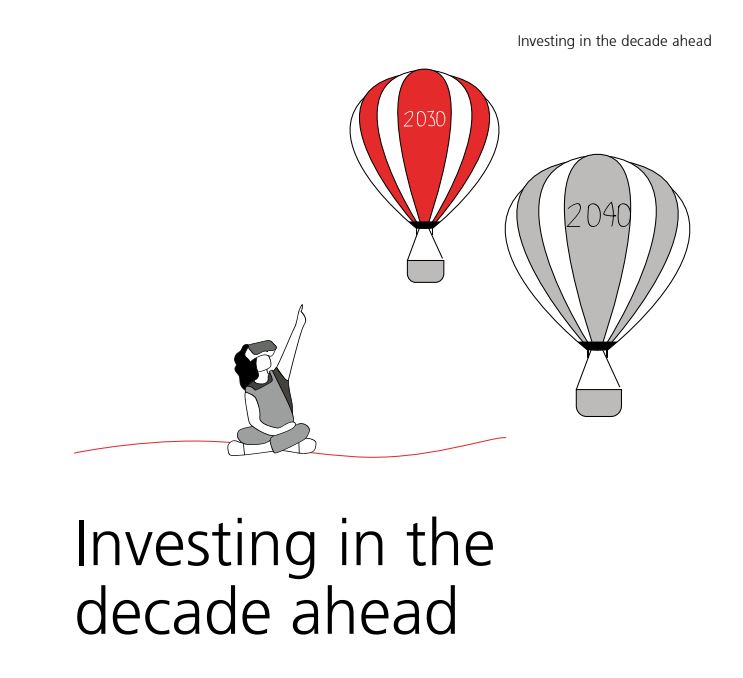 Investing in the decade ahead

2030

2040

Investing in the decade ahead